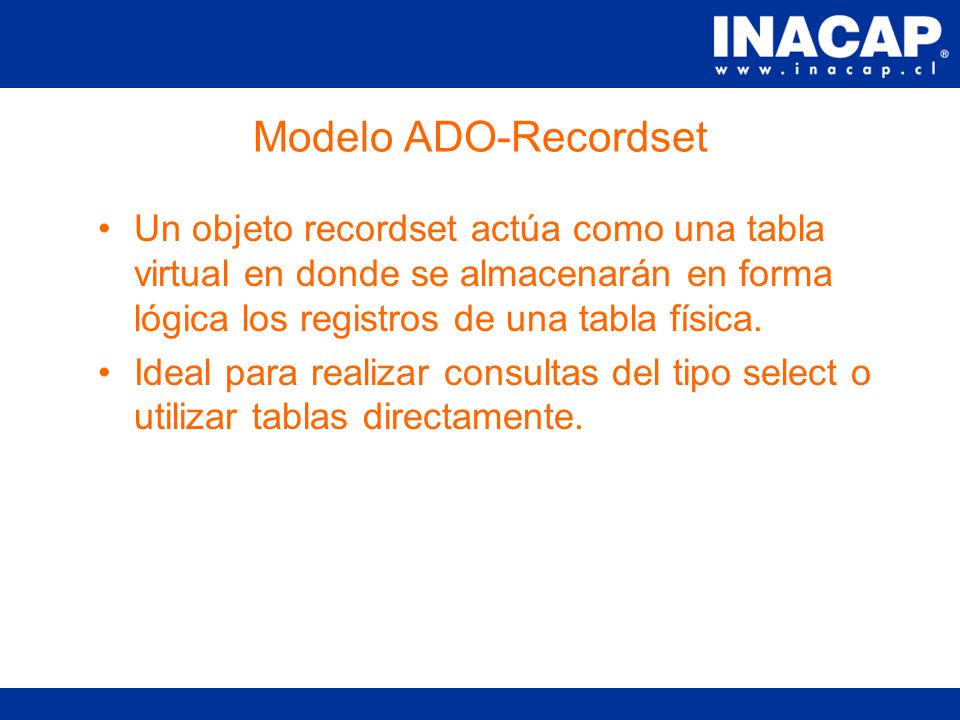 INACAP®
www.inacap.cl

Modelo ADO-Recordset

• Un objeto recordset actúa como una tabla virtual en donde se almacenarán en forma lógica los registros de una tabla física.
• Ideal para realizar consultas del tipo select o utilizar tablas directamente.